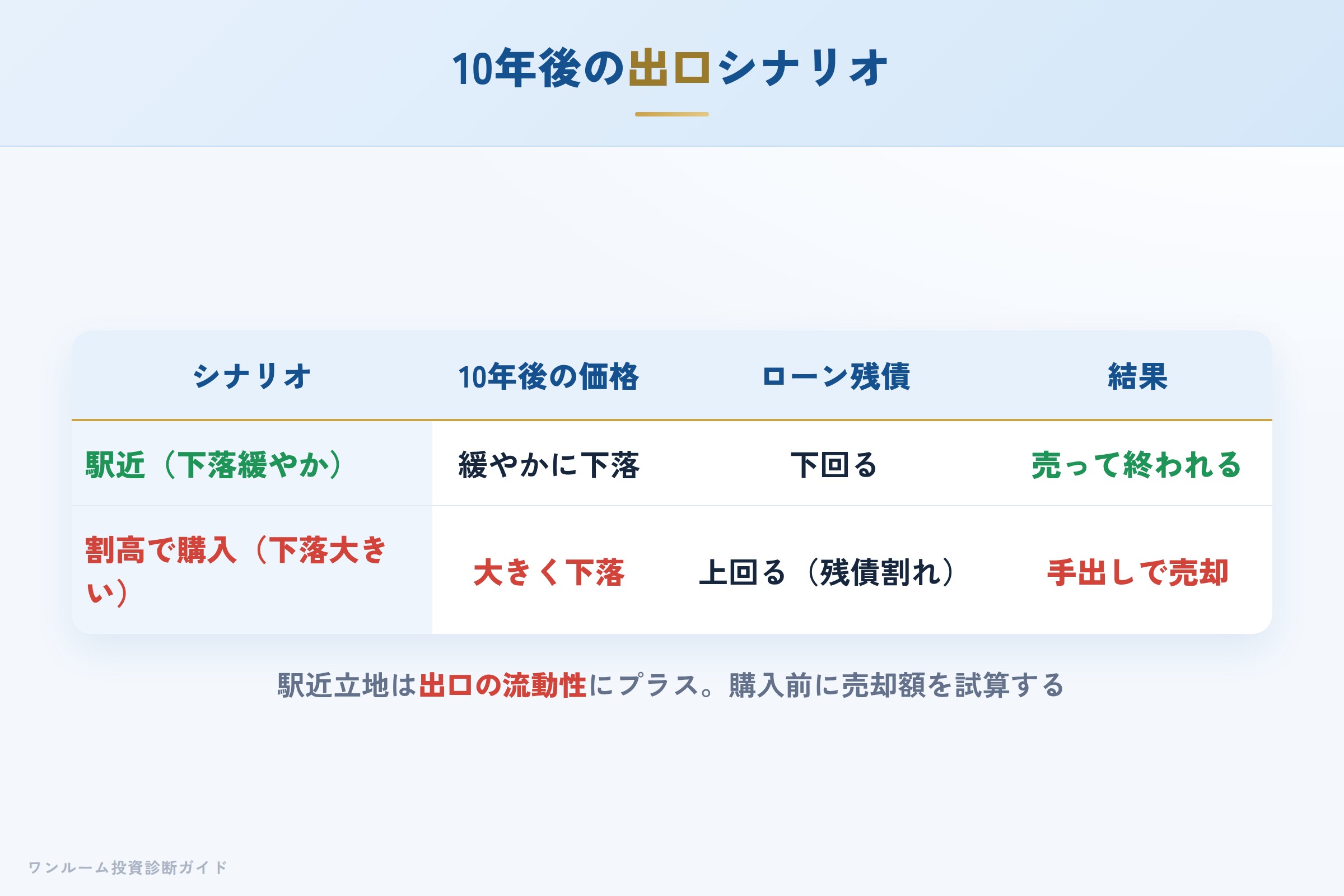 10年後の出口シナリオ

| シナリオ | 10年後の価格 | ローン残債 | 結果 |
|---|---|---|---|
| 駅近（下落緩やか） | 緩やかに下落 | 下回る | 売って終われる |
| 割高で購入（下落大きい） | 大きく下落 | 上回る（残債割れ） | 手出しで売却 |

駅近立地は出口の流動性にプラス。購入前に売却額を試算する

ワンルーム投資診断ガイド